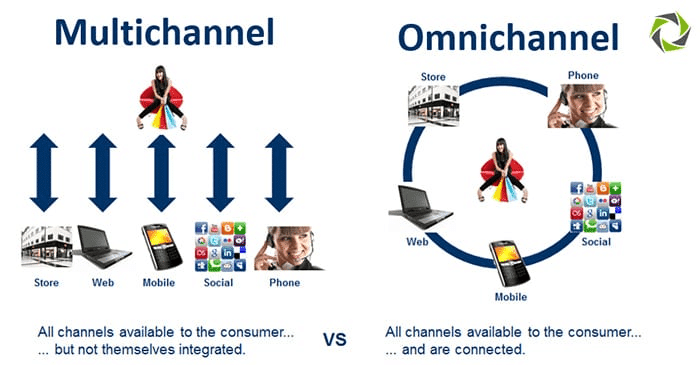 Multichannel

Store Web Mobile Social Phone

All channels available to the consumer...
... but not themselves integrated.

VS

Omnichannel

Store
Phone
Web
Social
Mobile

All channels available to the consumer...
... and are connected.